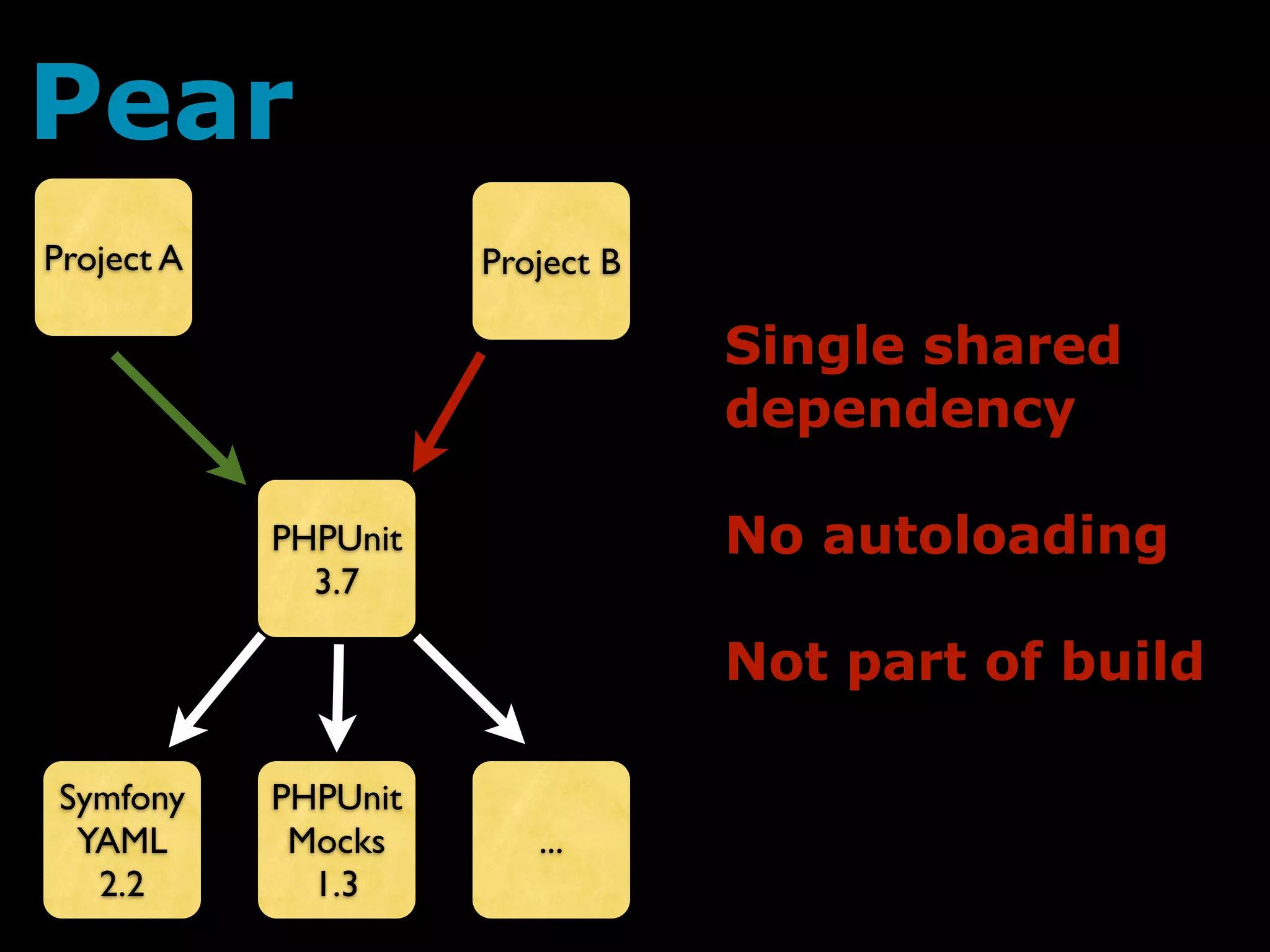 Pear

Project A

Project B

PHPUnit 3.7

Symfony YAML 2.2

PHPUnit Mocks 1.3

...

Single shared dependency

No autoloading

Not part of build